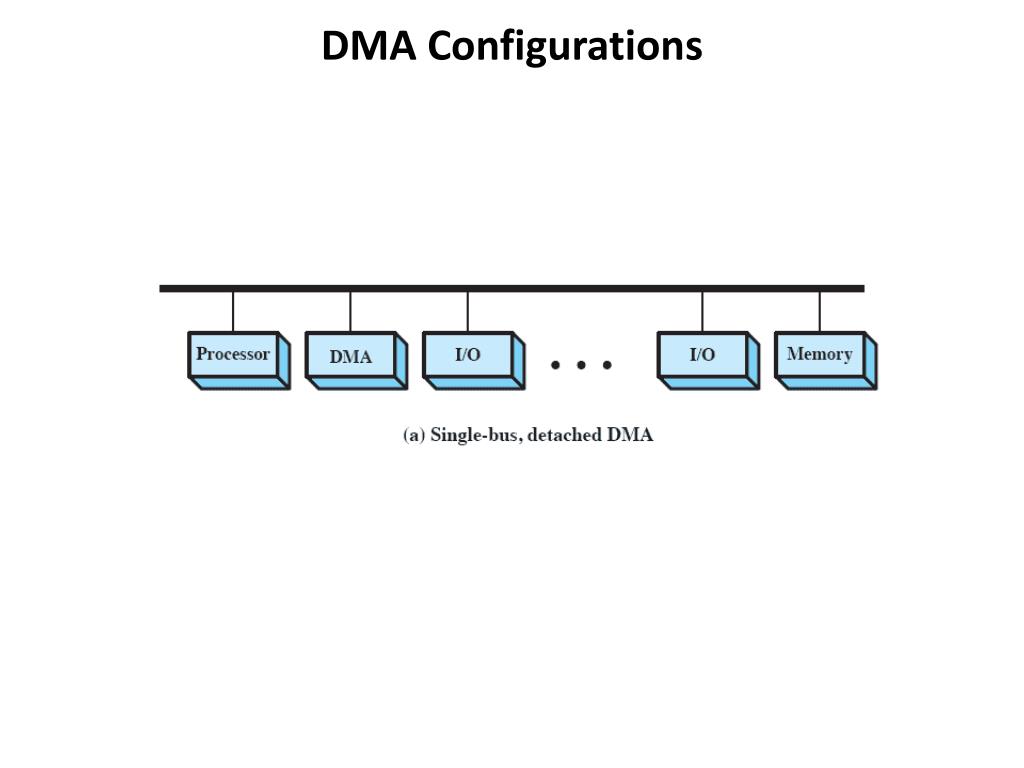 DMA Configurations

Processor

DMA

I/O

• • •

I/O

Memory

(a) Single-bus, detached DMA